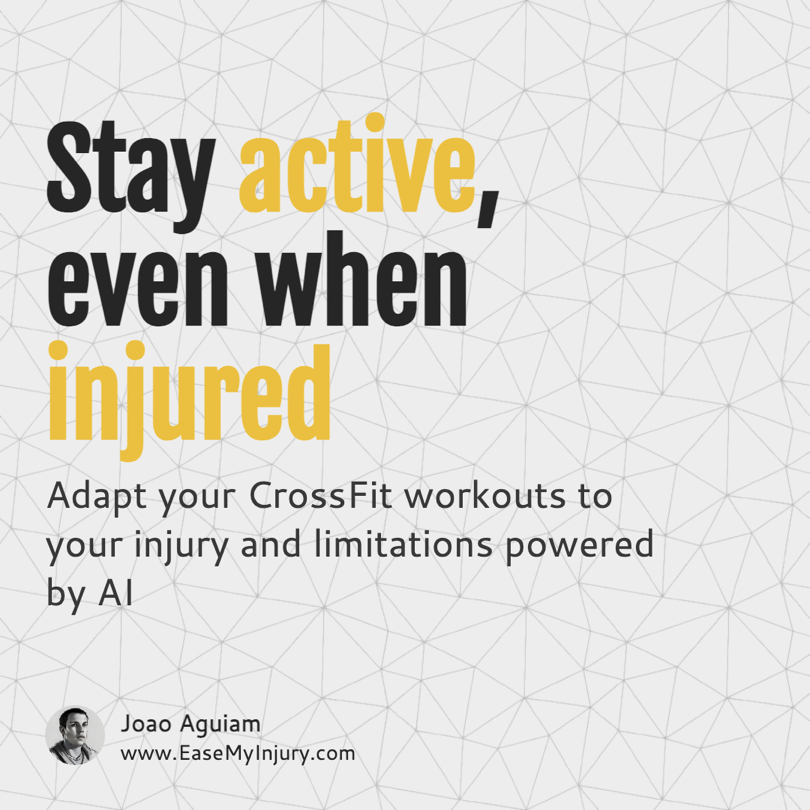 Stay active, even when injured

Adapt your CrossFit workouts to your injury and limitations powered by AI

Joao Aguiam
www.EaseMyInjury.com